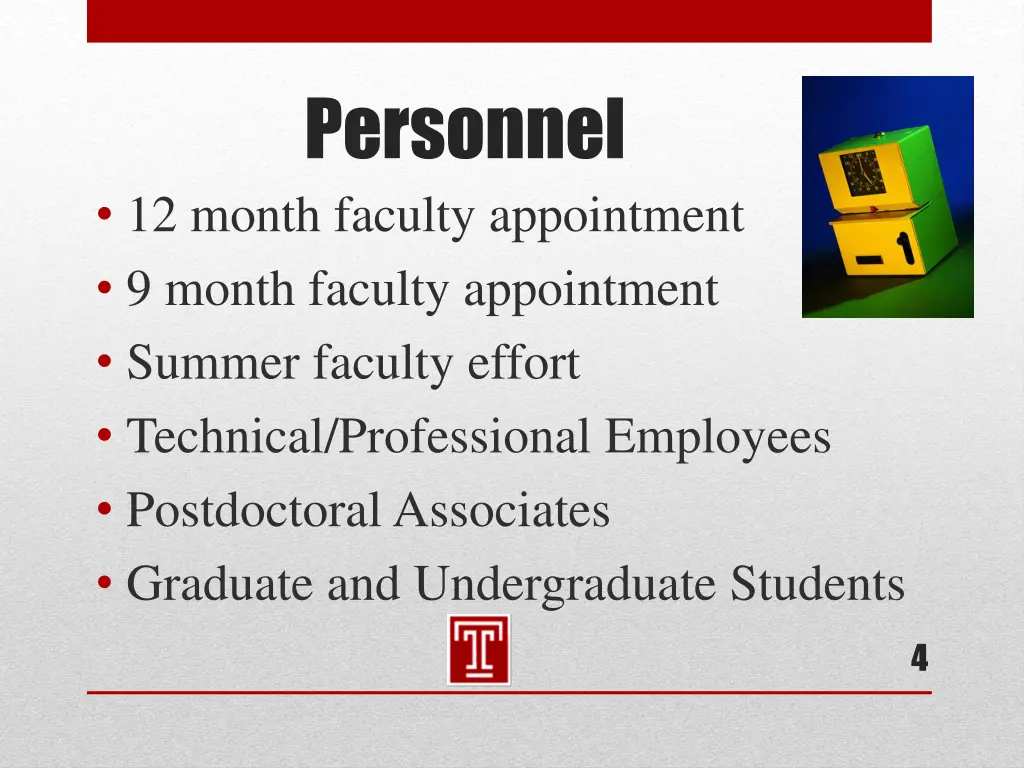 Personnel

• 12 month faculty appointment
• 9 month faculty appointment
• Summer faculty effort
• Technical/Professional Employees
• Postdoctoral Associates
• Graduate and Undergraduate Students

T

4